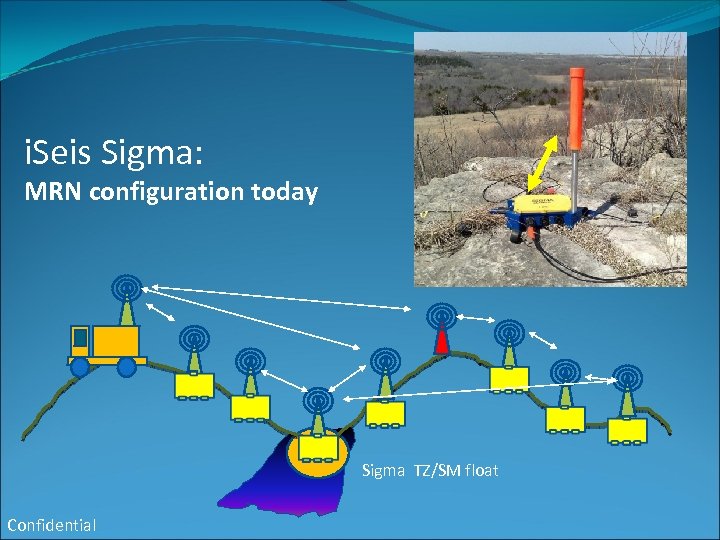 iSeis Sigma:
MRN configuration today

Sigma TZ/SM float

Confidential